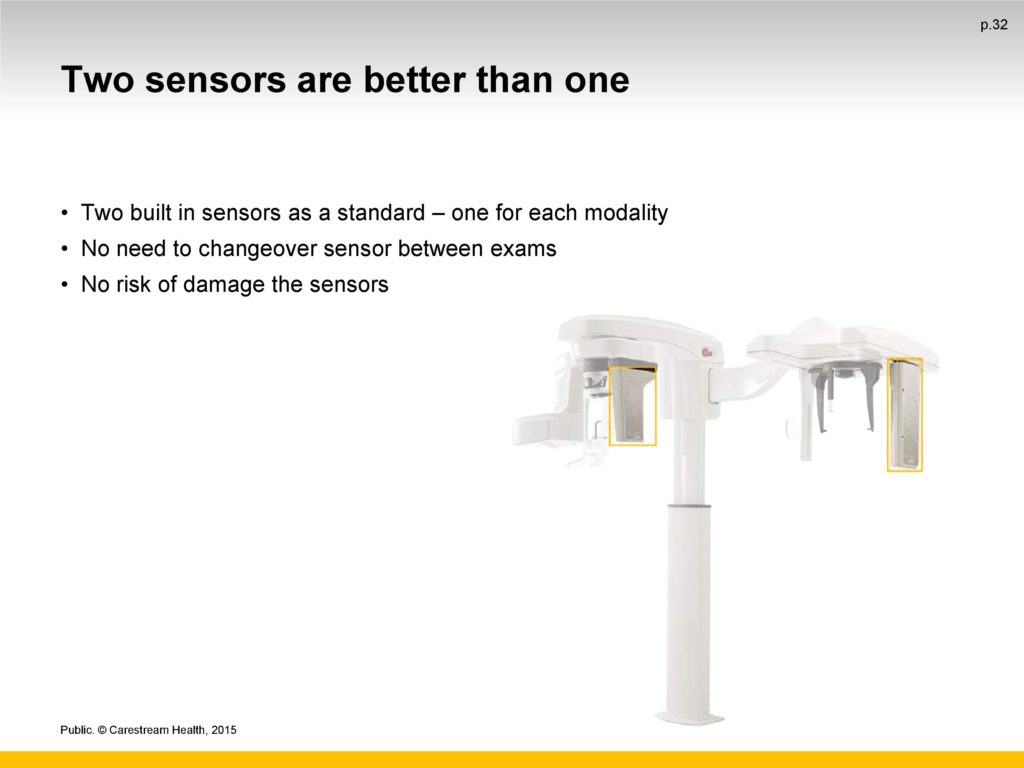 p.32

Two sensors are better than one

• Two built in sensors as a standard – one for each modality
• No need to changeover sensor between exams
• No risk of damage the sensors

Public. © Carestream Health, 2015